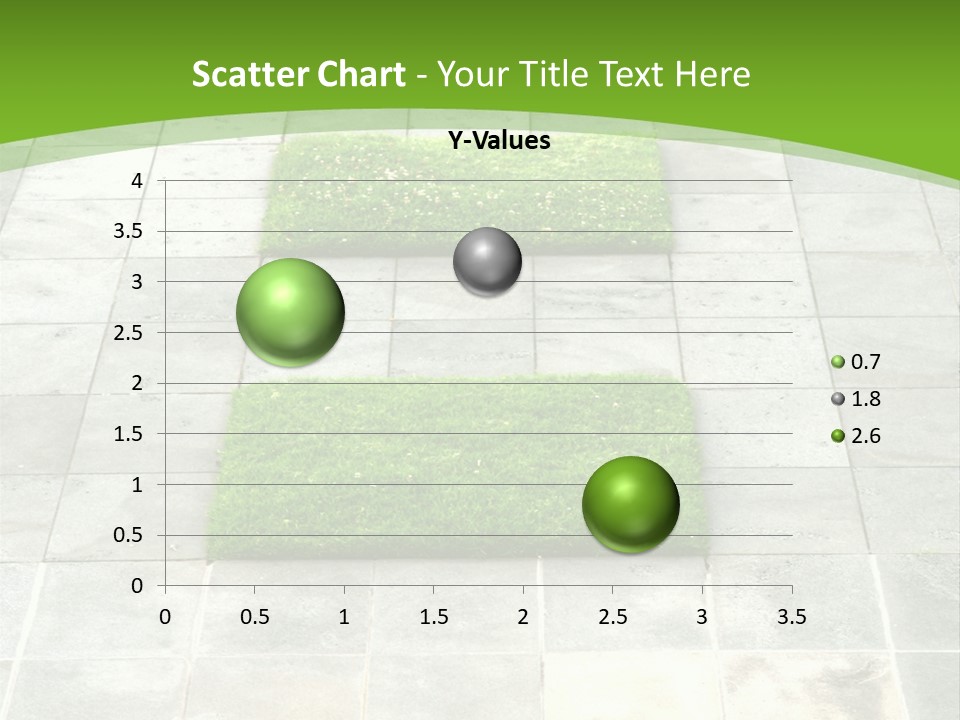 Scatter Chart - Your Title Text Here

Y-Values

4
3.5
3
2.5
2
1.5
1
0.5
0

0 0.5 1 1.5 2 2.5 3 3.5

0.7
1.8
2.6